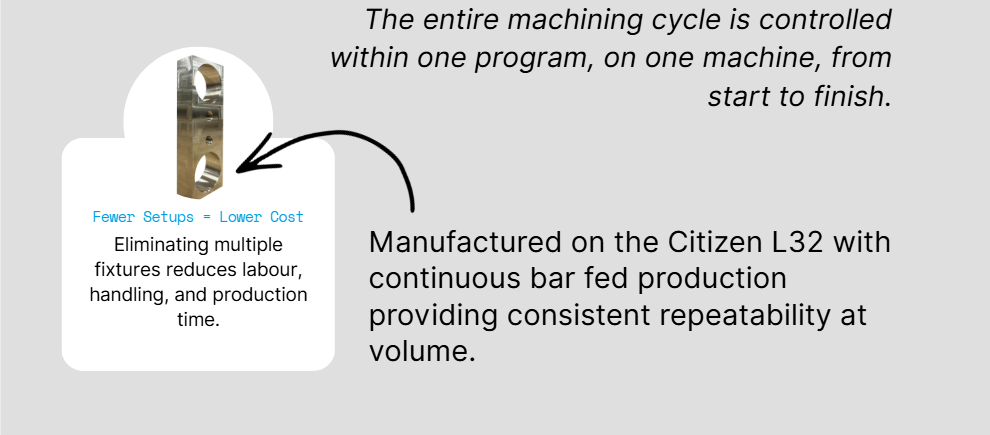 The entire machining cycle is controlled within one program, on one machine, from start to finish.

Fewer Setups = Lower Cost

Eliminating multiple fixtures reduces labour, handling, and production time.

Manufactured on the Citizen L32 with continuous bar fed production providing consistent repeatability at volume.